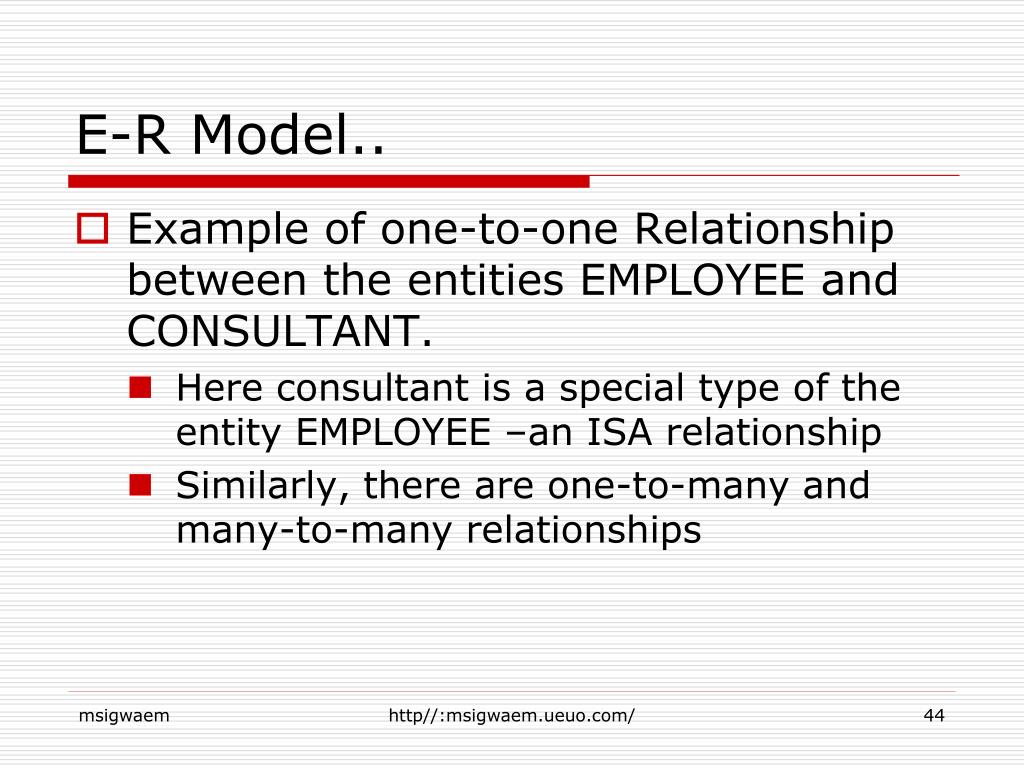 E-R Model..

Example of one-to-one Relationship between the entities EMPLOYEE and CONSULTANT.

Here consultant is a special type of the entity EMPLOYEE –an ISA relationship

Similarly, there are one-to-many and many-to-many relationships

msigwaem

http//:msigwaem.ueuo.com/

44